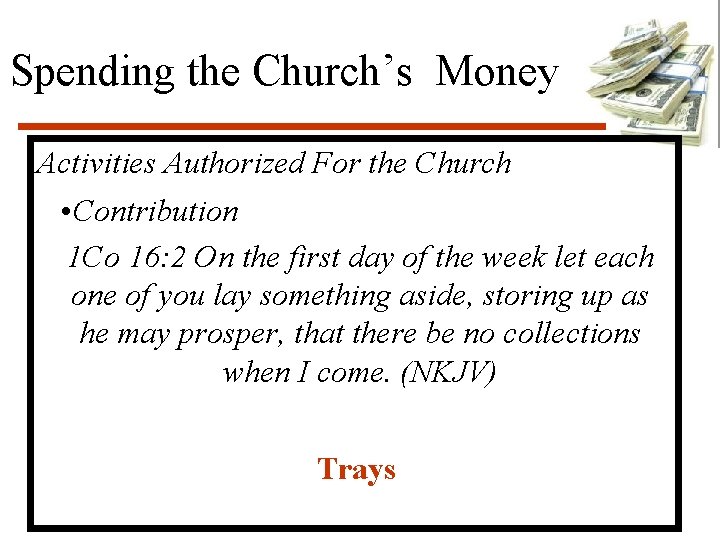 Spending the Church's Money

Activities Authorized For the Church

•Contribution

1Co 16:2 On the first day of the week let each one of you lay something aside, storing up as he may prosper, that there be no collections when I come. (NKJV)

Trays